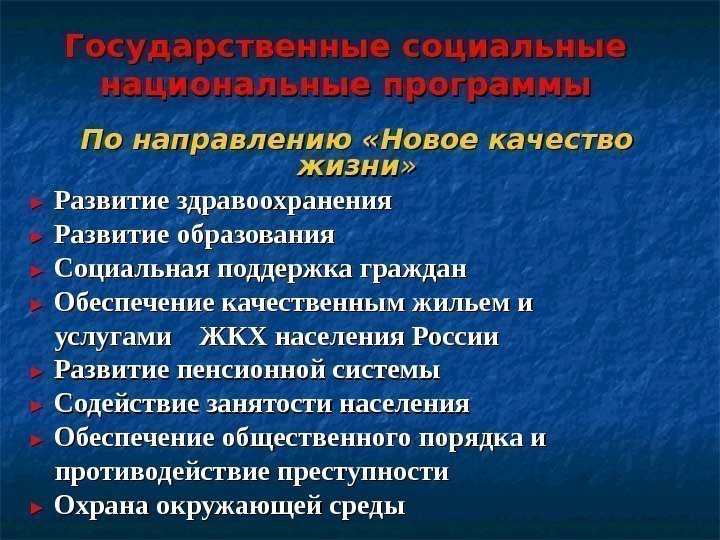 Государственные социальные национальные программы

По направлению «Новое качество жизни»

► Развитие здравоохранения
► Развитие образования
► Социальная поддержка граждан
► Обеспечение качественным жильем и услугами ЖКХ населения России
► Развитие пенсионной системы
► Содействие занятости населения
► Обеспечение общественного порядка и противодействие преступности
► Охрана окружающей среды